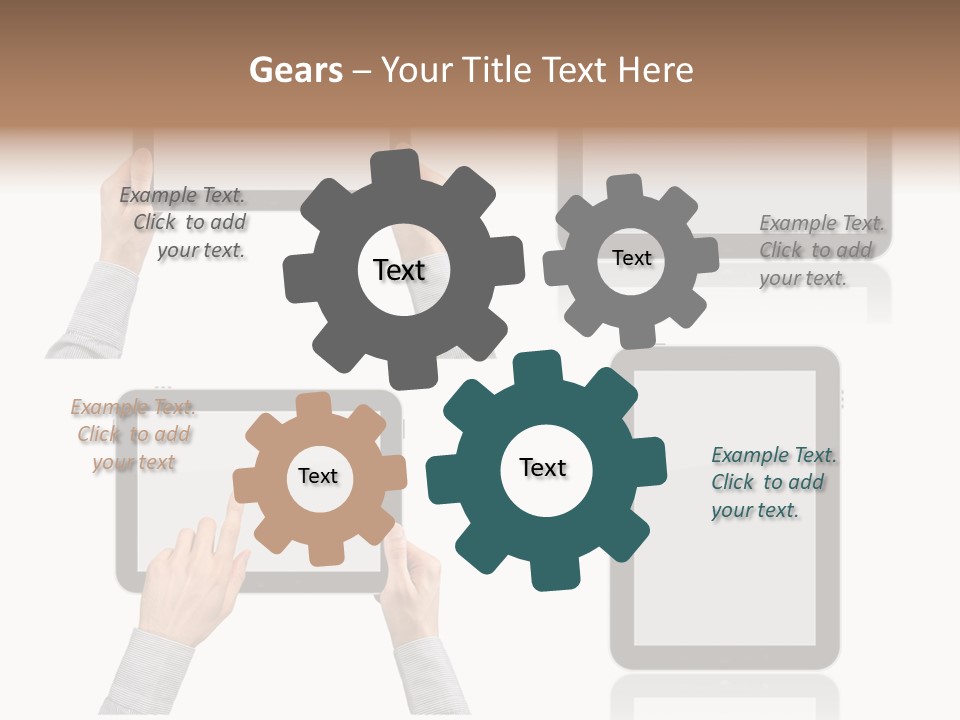 Gears – Your Title Text Here

Example Text. Click to add your text.

Text

Text

Example Text. Click to add your text.

Example Text. Click to add your text

Text

Text

Example Text. Click to add your text.